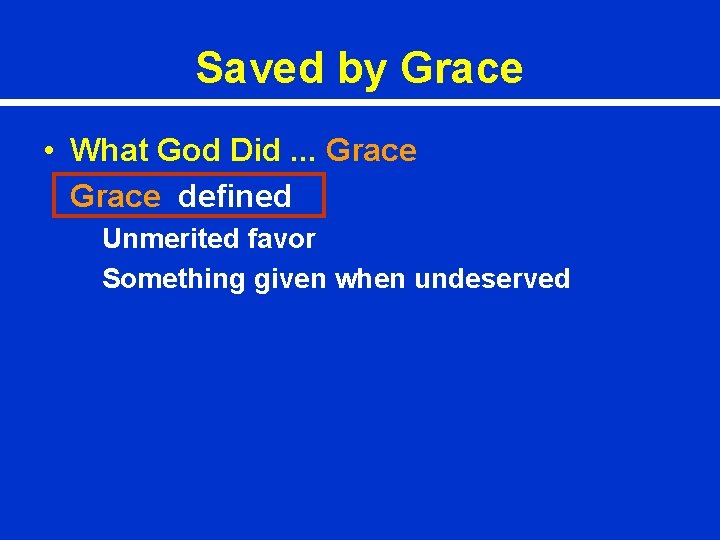 Saved by Grace

• What God Did ... Grace

Grace defined

Unmerited favor

Something given when undeserved